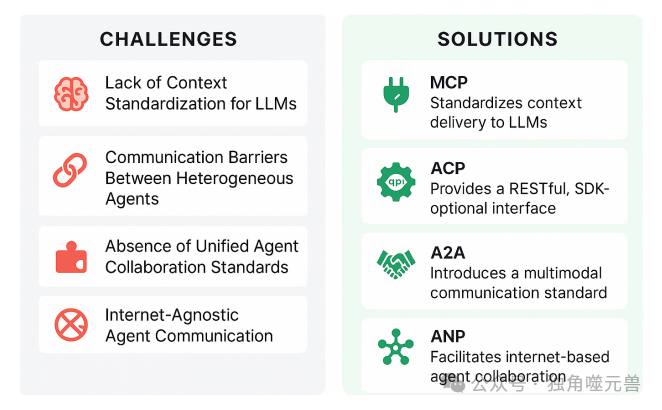 CHALLENGES

Lack of Context Standardization for LLMs

Communication Barriers Between Heterogeneous Agents

Absence of Unified Agent Collaboration Standards

Internet-Agnostic Agent Communication

SOLUTIONS

MCP
Standardizes context delivery to LLMs

api

ACP
Provides a RESTful, SDK-optional interface

A2A
Introduces a multimodal communication standard

ANP
Facilitates internet-based agent collaboration

公众号 · 独角噬元兽